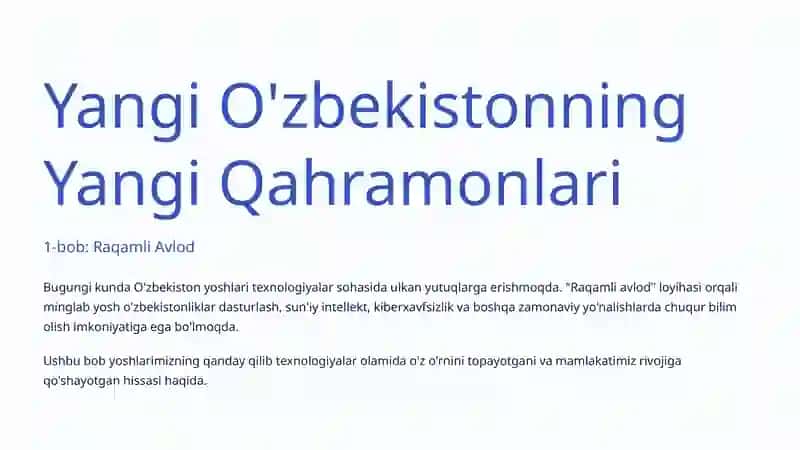 Yangi O'zbekistonning Yangi Qahramonlari

1-bob: Raqamli Avlod

Bugungi kunda O'zbekiston yoshlari texnologiyalar sohasida ulkan yutuqlarga erishmoqda. "Raqamli avlod" loyihasi orqali minglab yosh o'zbekistonliklar dasturlash, sun'iy intellekt, kiberxavfsizlik va boshqa zamonaviy yo'nalishlarda chuqur bilim olish imkoniyatiga ega bo'lmoqda.

Ushbu bob yoshlarimizning qanday qilib texnologiyalar olamida o'z o'rnini topayotgani va mamlakatimiz rivojiga qo'shayotgan hissasi haqida.